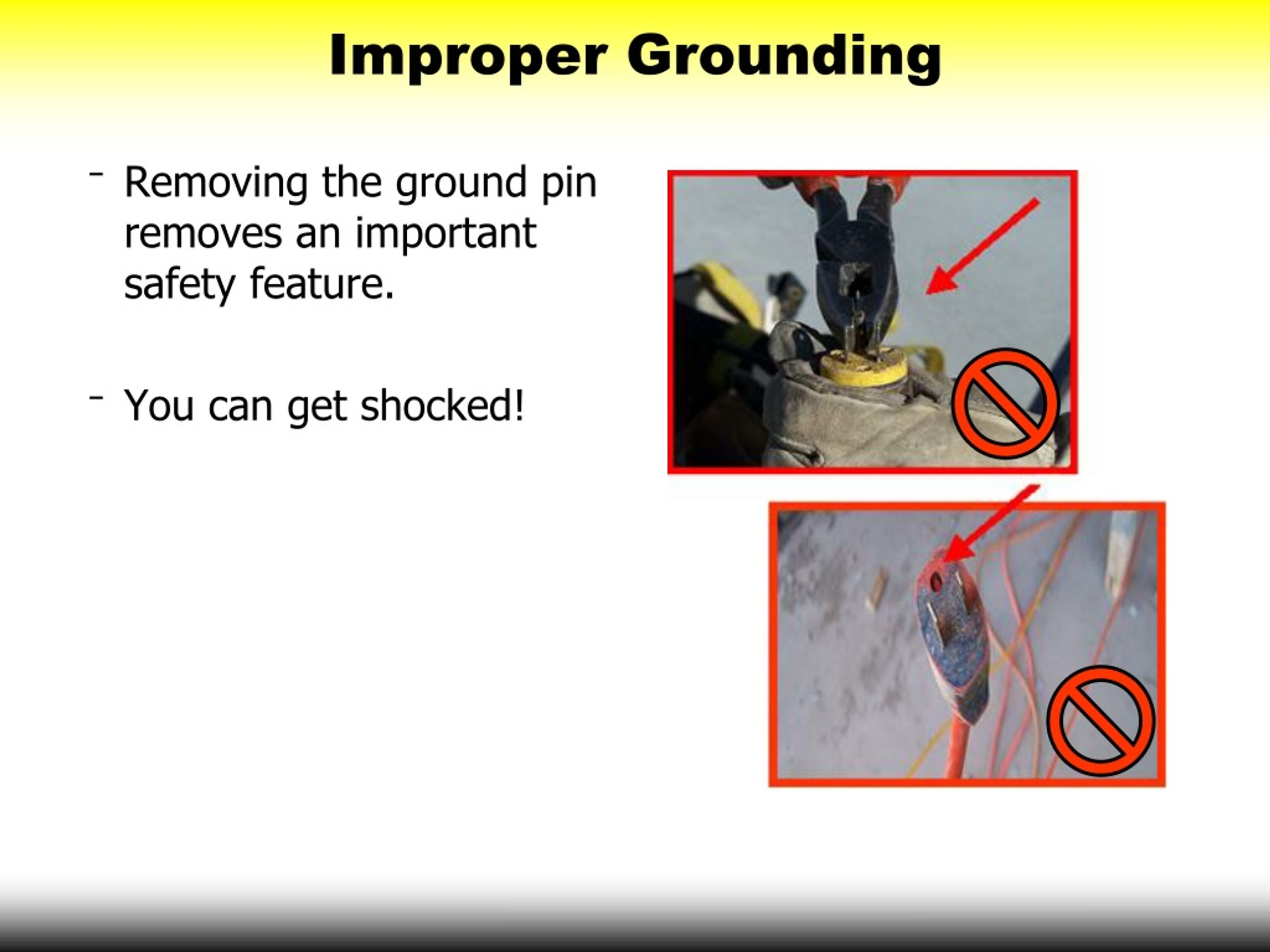 Improper Grounding

– Removing the ground pin removes an important safety feature.

– You can get shocked!